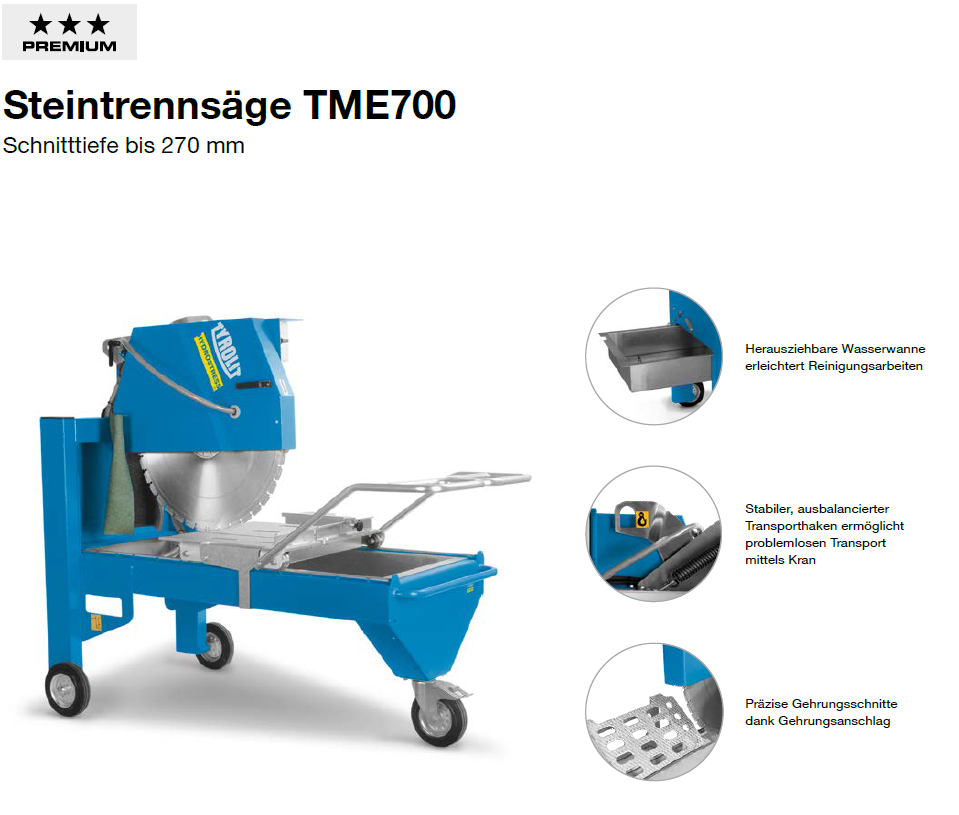 ★★★
PREMIUM

Steintrennsäge TME700
Schnitttiefe bis 270 mm

TYROLIT
HYDROSTRESS

Herausziehbare Wasserwanne erleichtert Reinigungsarbeiten

Stabiler, ausbalancierter Transporthaken ermöglicht problemlosen Transport mittels Kran

Präzise Gehrungsschnitte dank Gehrungsanschlag